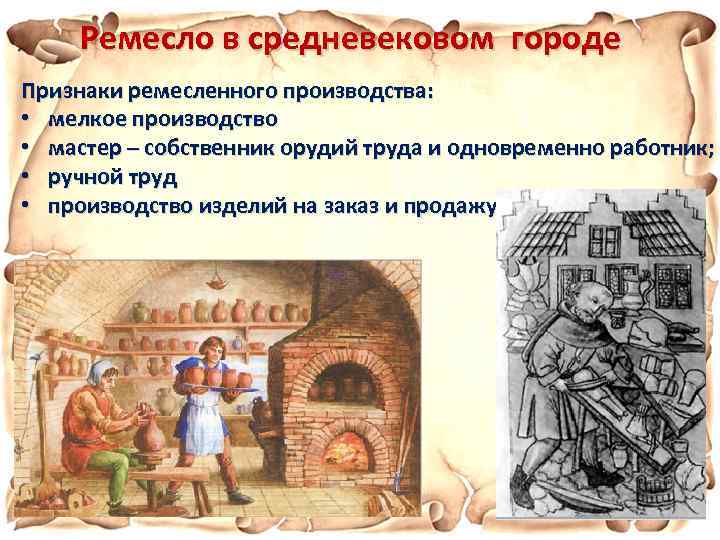 Ремесло в средневековом городе

Признаки ремесленного производства:
• мелкое производство
• мастер – собственник орудий труда и одновременно работник;
• ручной труд
• производство изделий на заказ и продажу